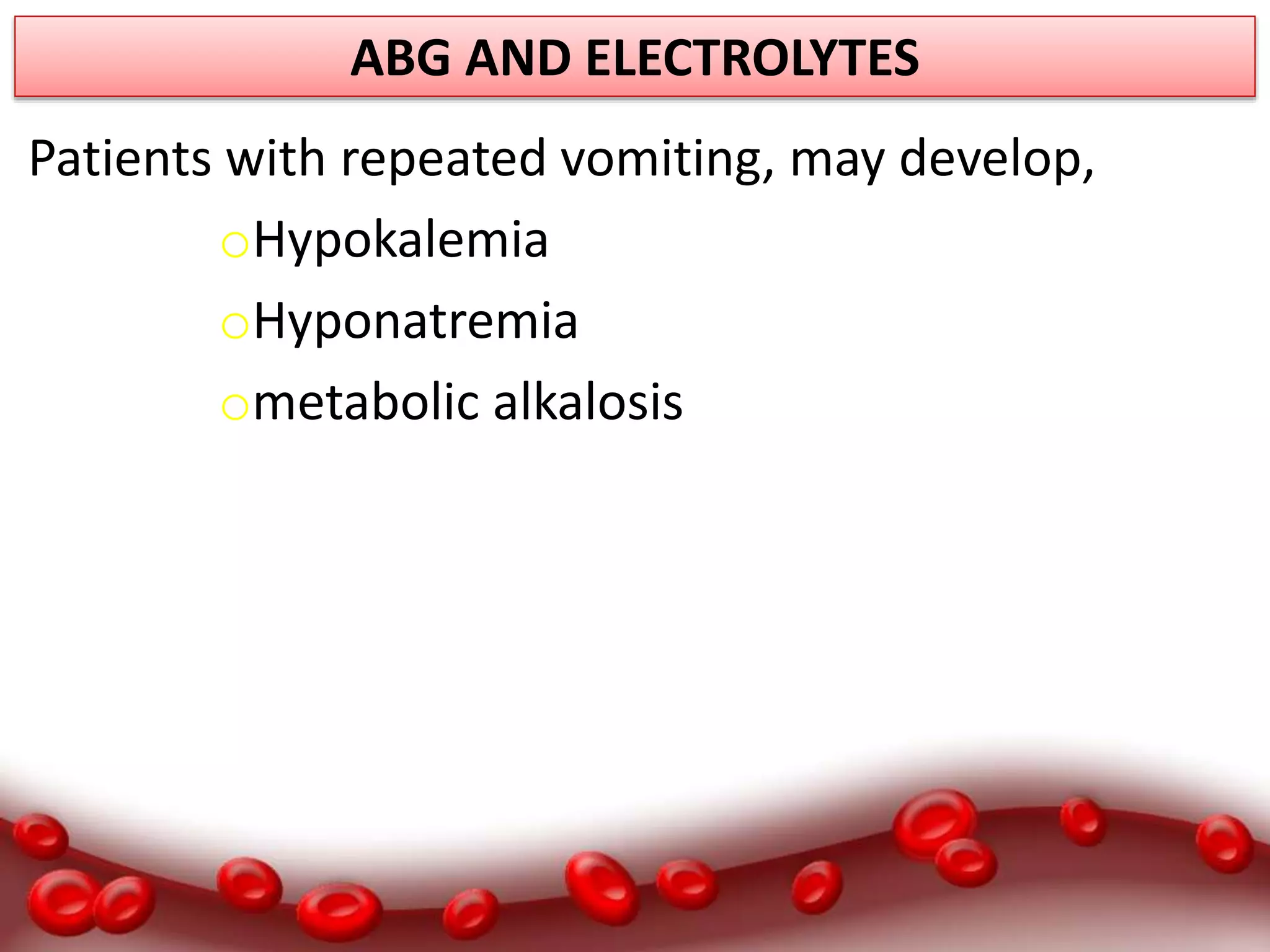 ABG AND ELECTROLYTES

Patients with repeated vomiting, may develop,

o Hypokalemia

o Hyponatremia

o metabolic alkalosis